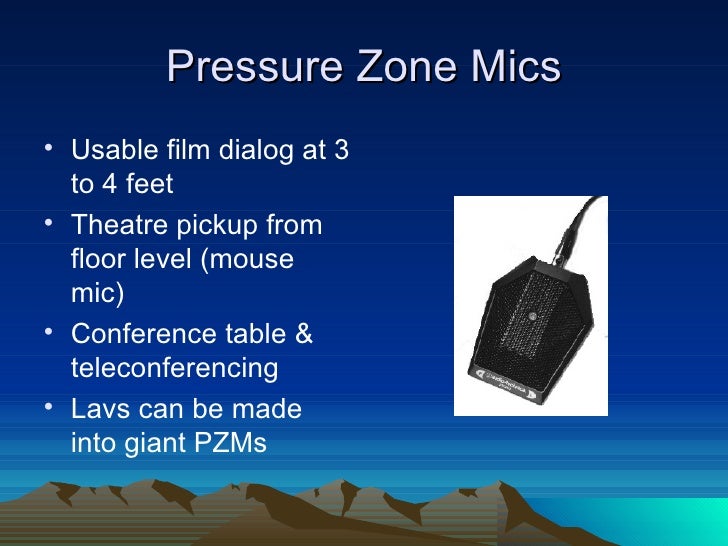 Pressure Zone Mics

• Usable film dialog at 3 to 4 feet
• Theatre pickup from floor level (mouse mic)
• Conference table & teleconferencing
• Lavs can be made into giant PZMs

audio-technica